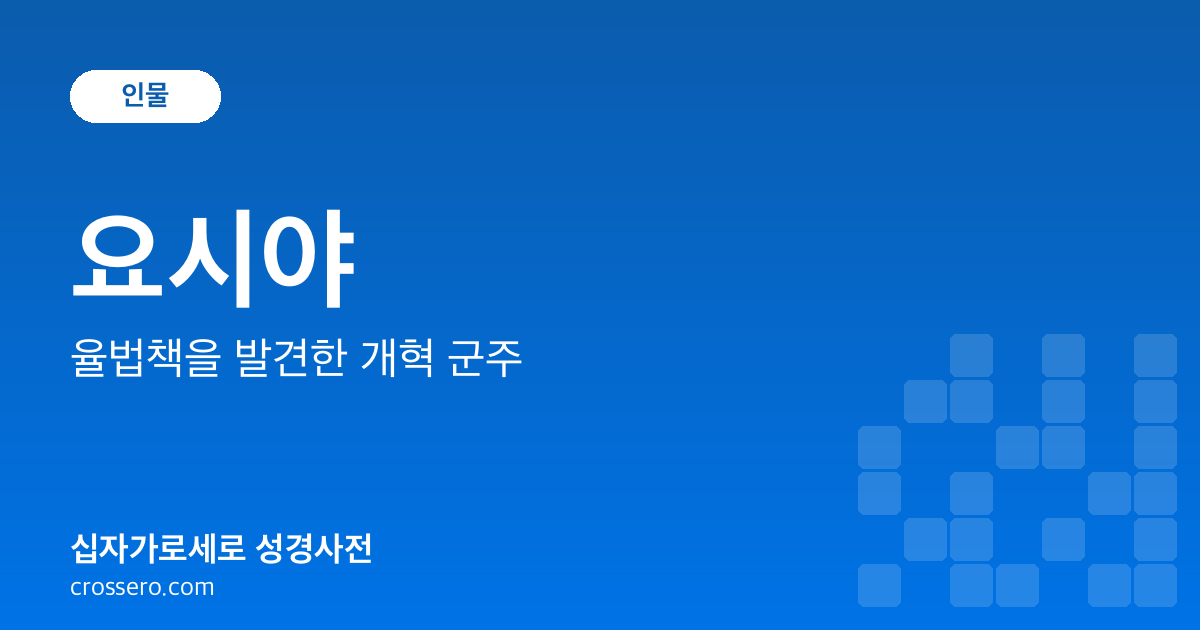 인물

요시야

율법책을 발견한 개혁 군주

십자가로세로 성경사전

crossero.com